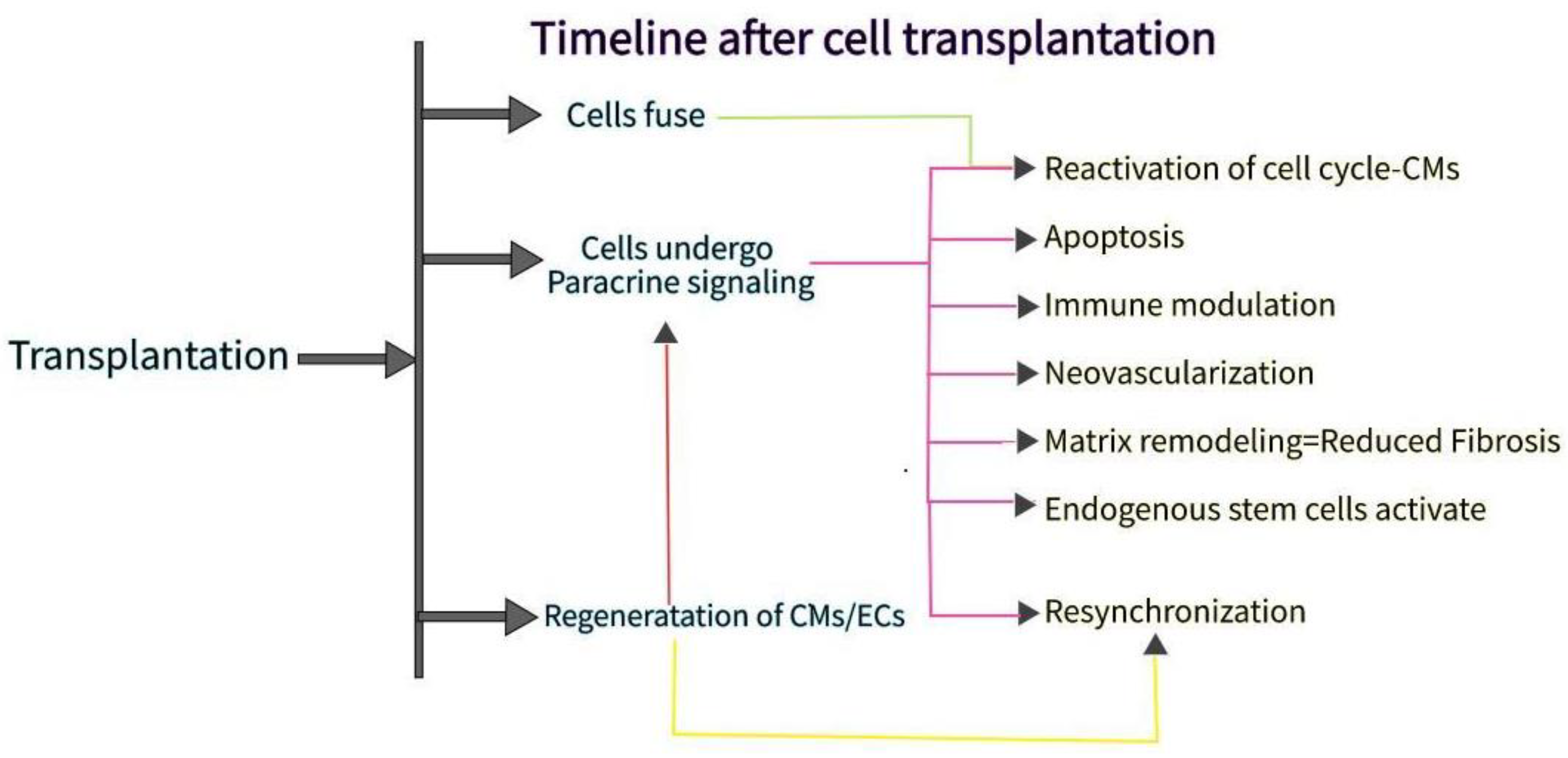 Timeline after cell transplantation

Transplantation

Cells fuse

Cells undergo Paracrine signaling

Regeneratation of CMs/ECs

Reactivation of cell cycle-CMs

Apoptosis

Immune modulation

Neovascularization

Matrix remodeling=Reduced Fibrosis

Endogenous stem cells activate

Resynchronization